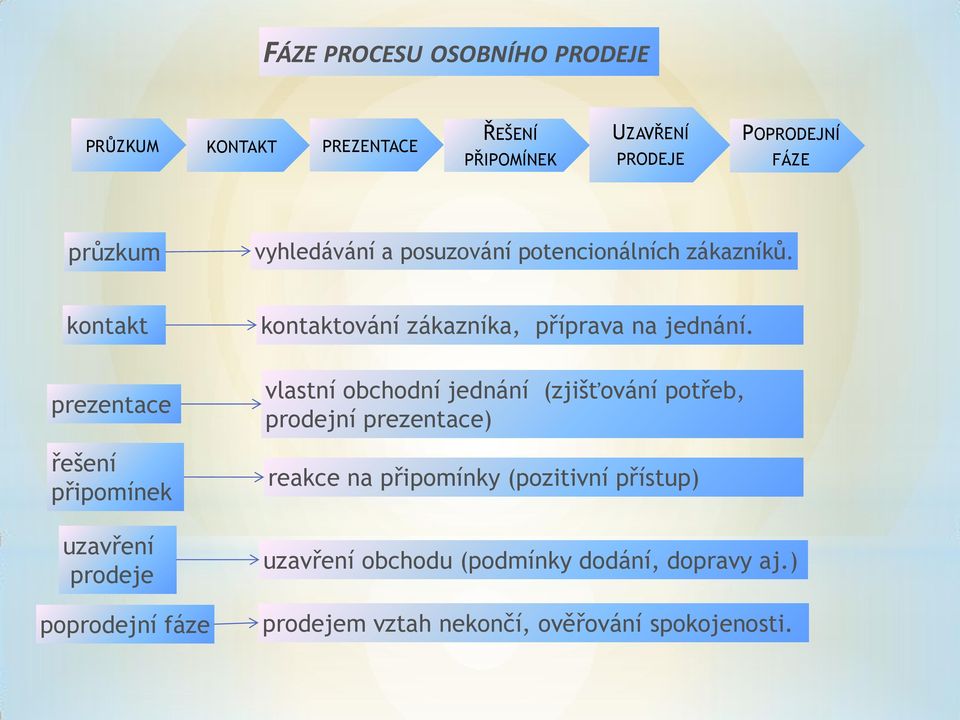 FÁZE PROCESU OSOBNÍHO PRODEJE

PRŮZKUM

KONTAKT

PREZENTACE

ŘEŠENÍ PŘIPOMÍNEK

UZAVŘENÍ PRODEJE

POPRODEJNÍ FÁZE

průzkum

vyhledávání a posuzování potencionálních zákazníků.

kontakt

kontaktování zákazníka, příprava na jednání.

prezentace

vlastní obchodní jednání (zjišťování potřeb, prodejní prezentace)

řešení připomínek

reakce na připomínky (pozitivní přístup)

uzavření prodeje

uzavření obchodu (podmínky dodání, dopravy aj.)

poprodejní fáze

prodejem vztah nekončí, ověřování spokojenosti.